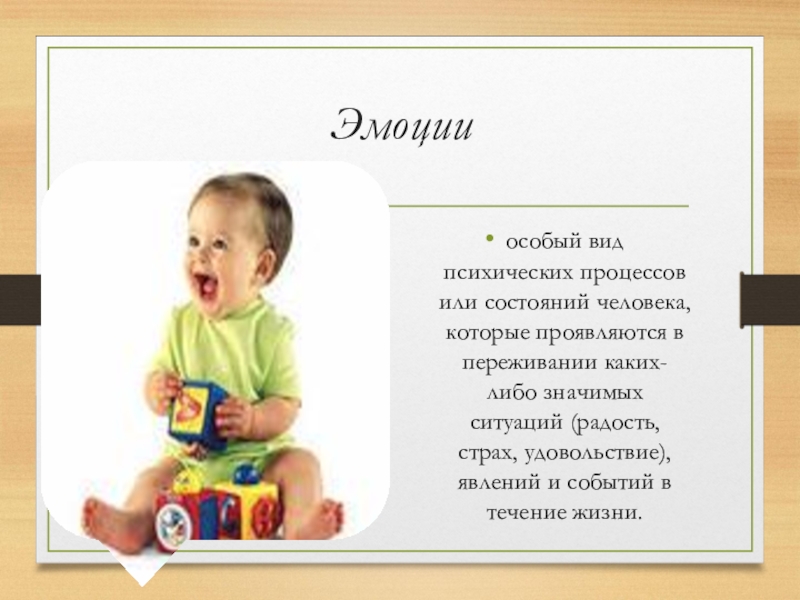 Эмоции

• особый вид психических процессов или состояний человека, которые проявляются в переживании каких-либо значимых ситуаций (радость, страх, удовольствие), явлений и событий в течение жизни.